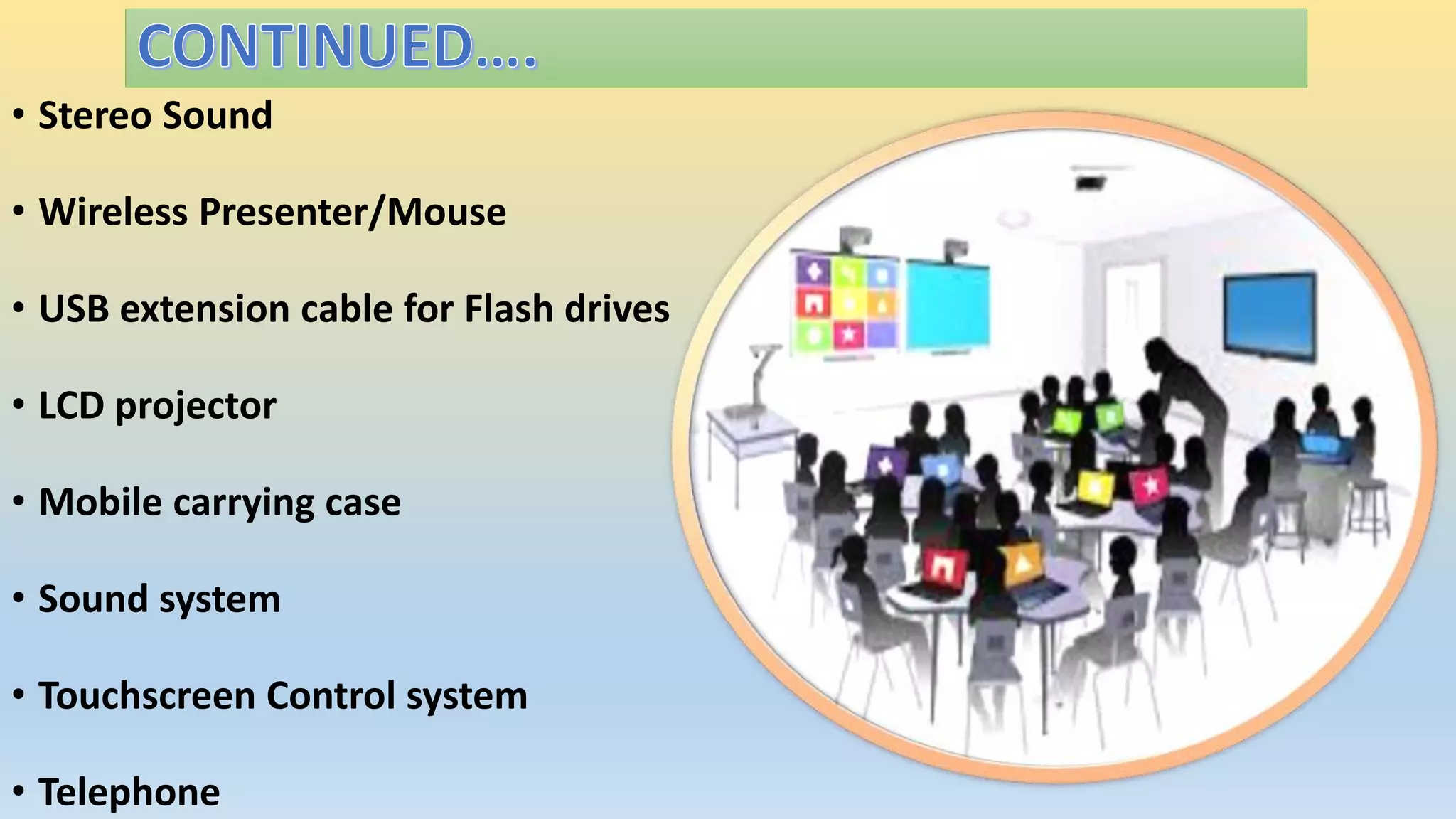 CONTINUED….

• Stereo Sound

• Wireless Presenter/Mouse

• USB extension cable for Flash drives

• LCD projector

• Mobile carrying case

• Sound system

• Touchscreen Control system

• Telephone